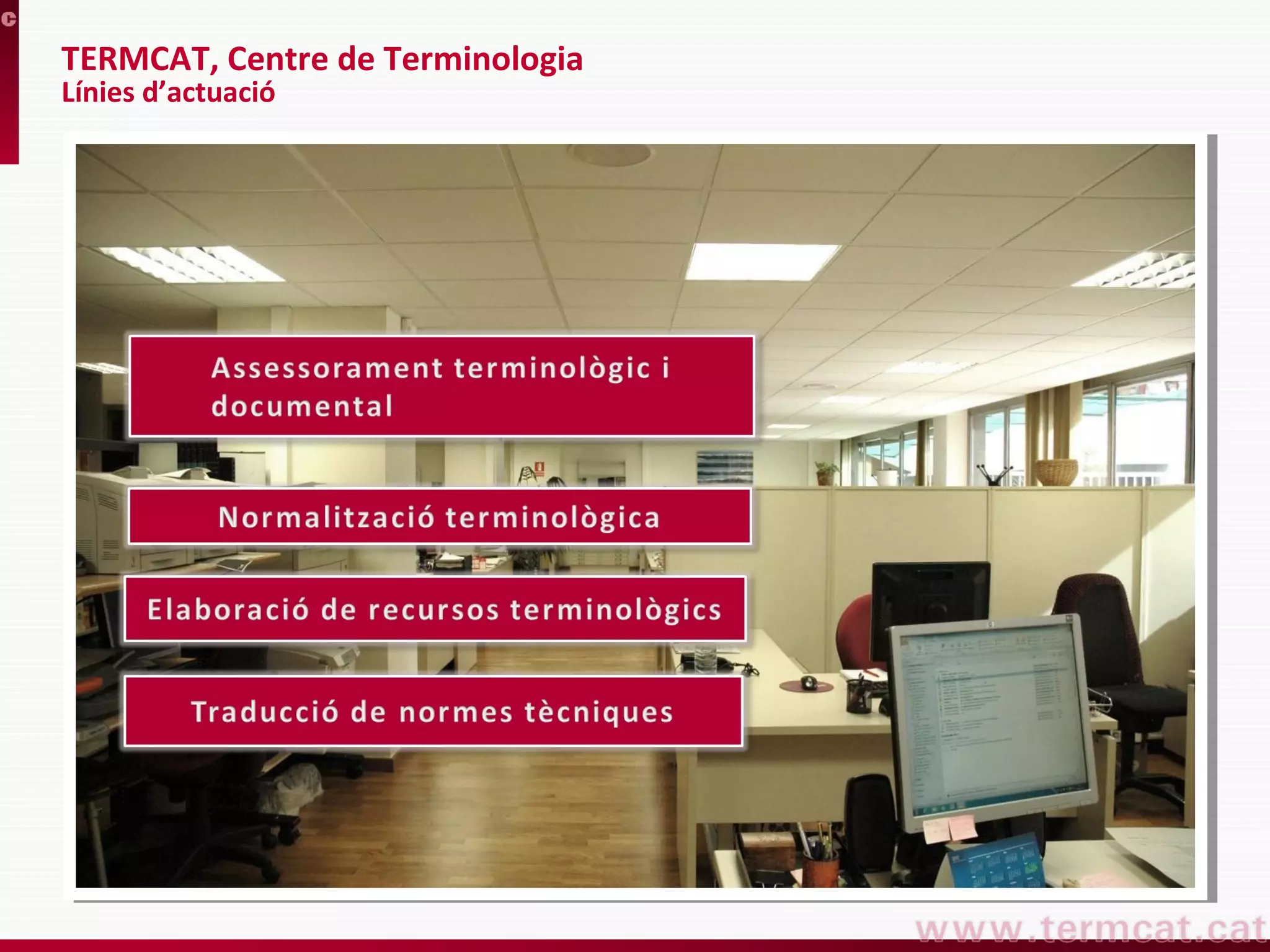 TERMCAT, Centre de Terminologia
Línies d'actuació

Assessorament terminològic i documental

Normalització terminològica

Elaboració de recursos terminològics

Traducció de normes tècniques

www.termcat.cat